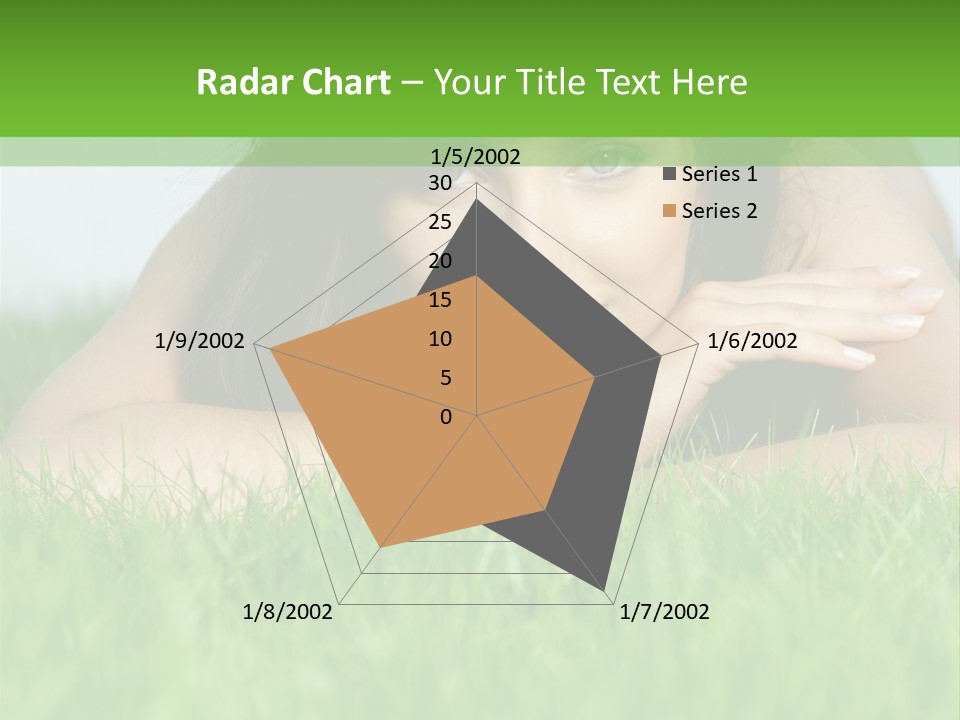 Radar Chart – Your Title Text Here

1/5/2002
30
25
20
15
10
5
0
1/6/2002
1/7/2002
1/8/2002
1/9/2002

Series 1
Series 2